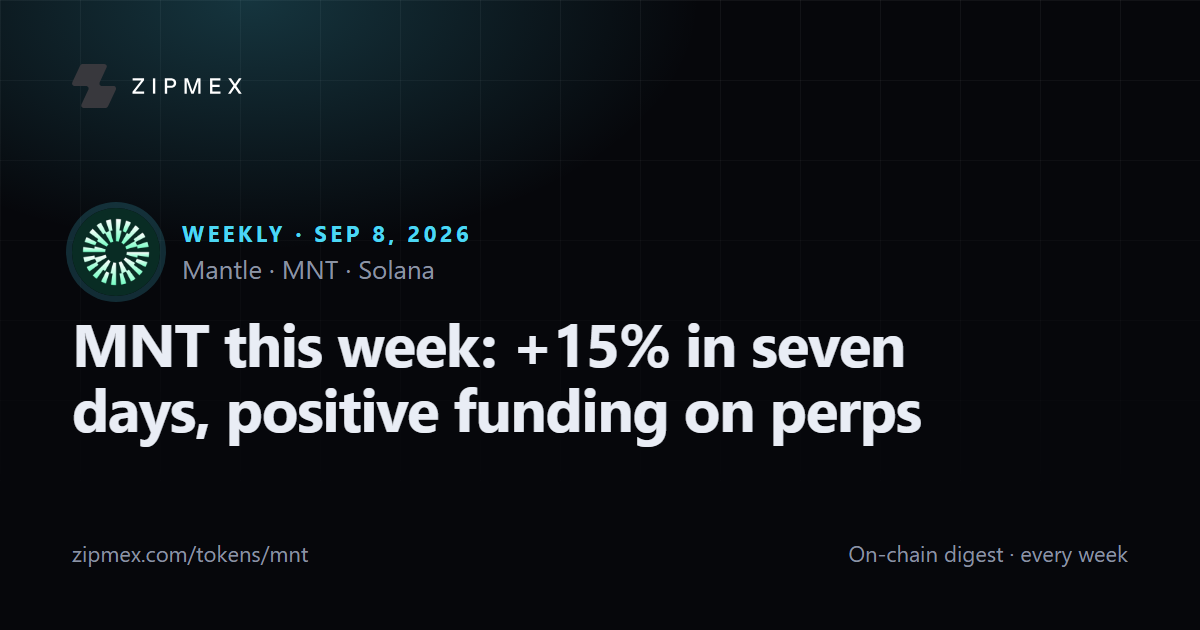 ZIPMEX

WEEKLY · SEP 8, 2026
Mantle · MNT · Solana

MNT this week: +15% in seven days, positive funding on perps

zipmex.com/tokens/mnt

On-chain digest · every week